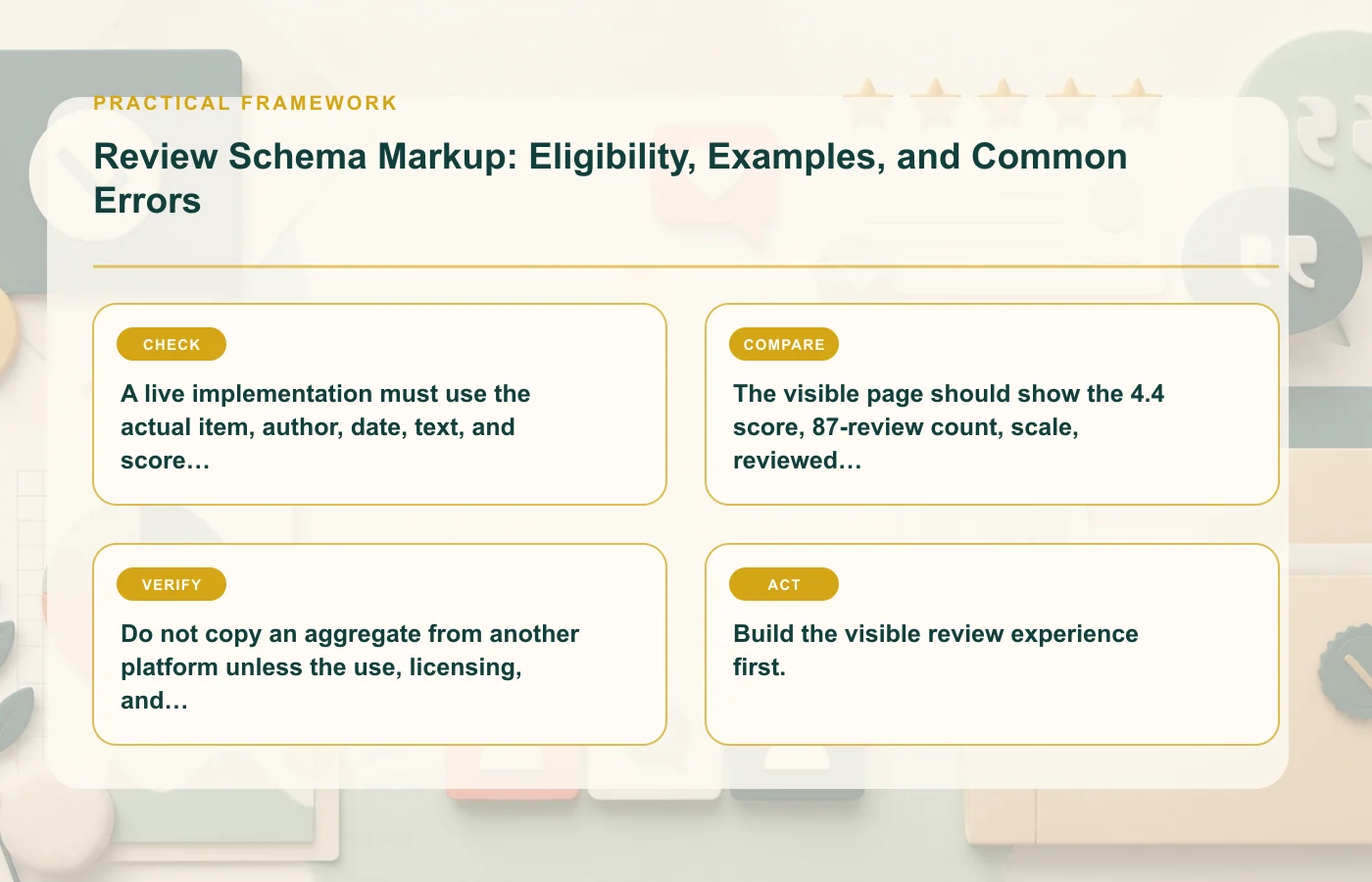 PRACTICAL FRAMEWORK

Review Schema Markup: Eligibility, Examples, and Common Errors

CHECK

A live implementation must use the actual item, author, date, text, and score…

COMPARE

The visible page should show the 4.4 score, 87-review count, scale, reviewed…

VERIFY

Do not copy an aggregate from another platform unless the use, licensing, and…

ACT

Build the visible review experience first.